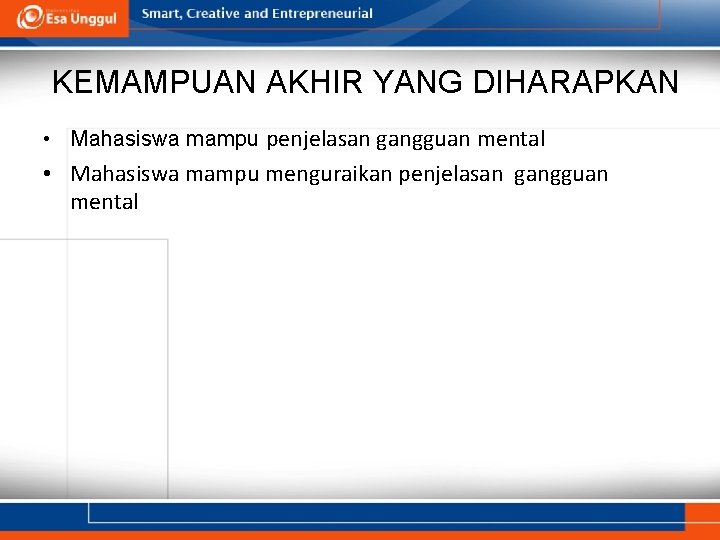 Esa Unggul

Smart, Creative and Entrepreneurial

KEMAMPUAN AKHIR YANG DIHARAPKAN

• Mahasiswa mampu penjelasan gangguan mental
• Mahasiswa mampu menguraikan penjelasan gangguan mental